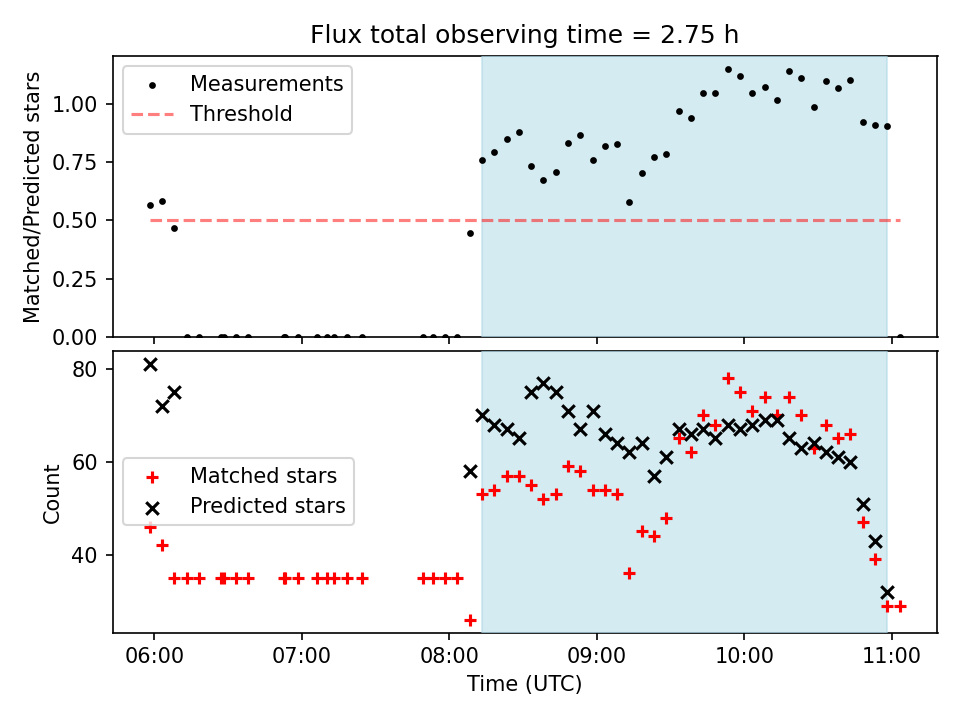 Flux total observing time = 2.75 h

Measurements
Threshold

Matched/Predicted stars

1.00
0.75
0.50
0.25
0.00

Matched stars
Predicted stars

Count

80
60
40

06:00
07:00
08:00
09:00
10:00
11:00

Time (UTC)